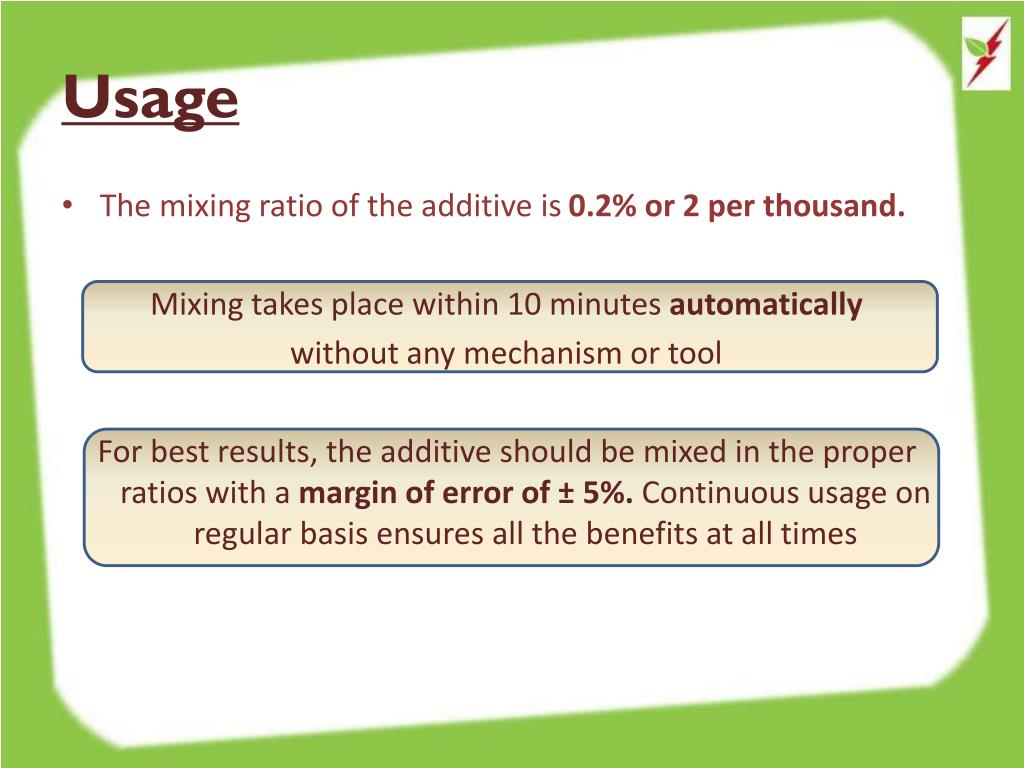 Usage

• The mixing ratio of the additive is 0.2% or 2 per thousand.

Mixing takes place within 10 minutes automatically without any mechanism or tool

For best results, the additive should be mixed in the proper ratios with a margin of error of ± 5%. Continuous usage on regular basis ensures all the benefits at all times